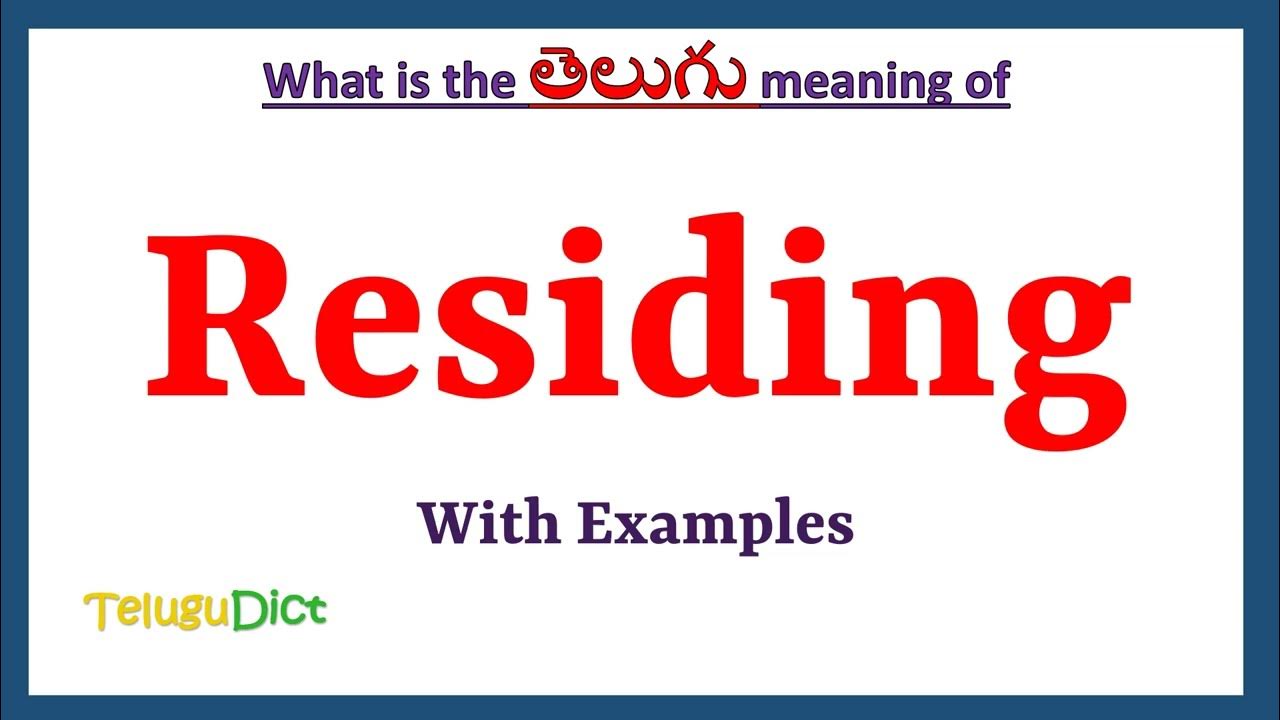 What is the తెలుగు meaning of

Residing

With Examples

TeluguDict